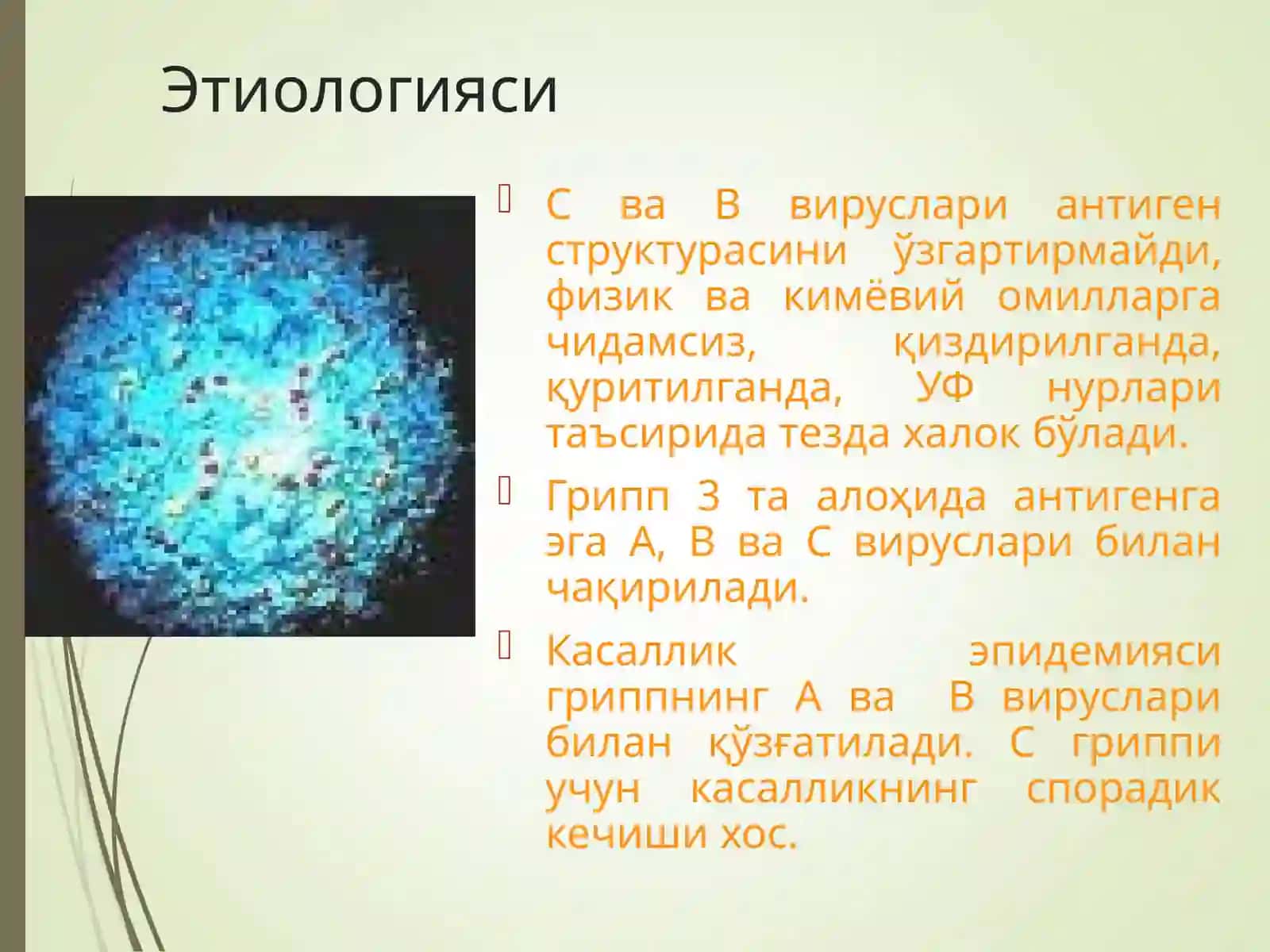 Этиологияси

С ва В вируслари антиген структурасини ўзгартирмайди, физик ва кимёвий омилларга чидамсиз, қиздирилганда, қуритилганда, УФ нурлари таъсирида тезда халок бўлади.

Грипп 3 та алоҳида антигенга эга А, В ва С вируслари билан чақирилади.

Касаллик эпидемияси гриппнинг А ва В вируслари билан қўзғатилади. С гриппи учун касалликнинг спорадик кечиши хос.